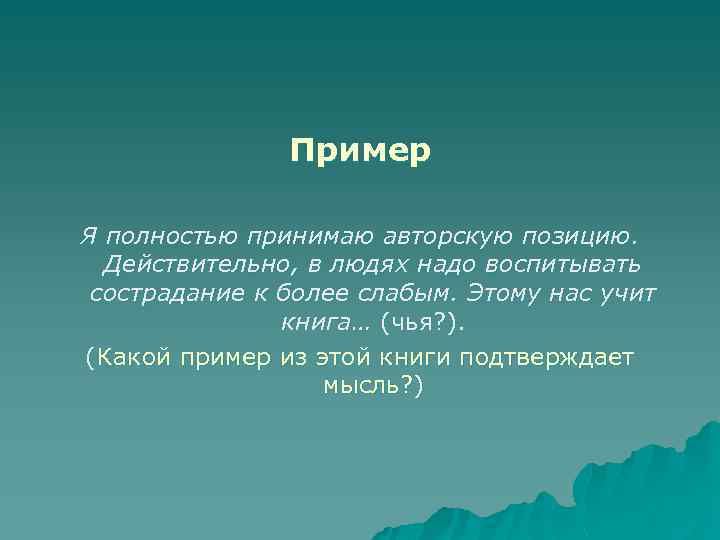 Пример

Я полностью принимаю авторскую позицию. Действительно, в людях надо воспитывать сострадание к более слабым. Этому нас учит книга… (чья?).

(Какой пример из этой книги подтверждает мысль?)